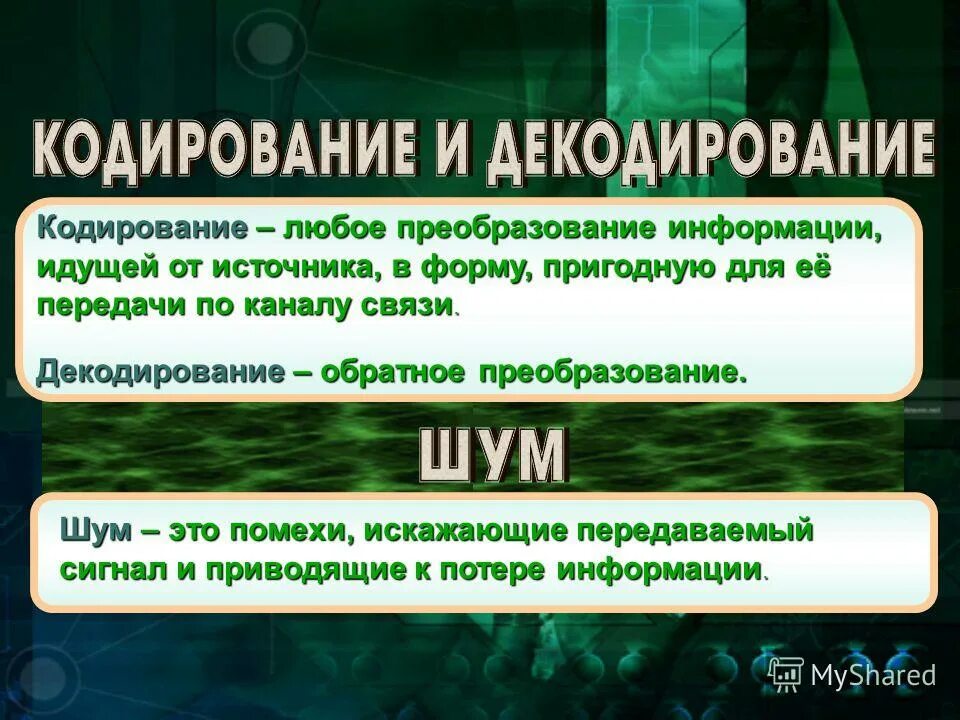 КОДИРОВАНИЕ И ДЕКОДИРОВАНИЕ

Кодирование – любое преобразование информации, идущей от источника, в форму, пригодную для её передачи по каналу связи.

Декодирование – обратное преобразование.

ШУМ

Шум – это помехи, искажающие передаваемый сигнал и приводящие к потере информации.

MyShared